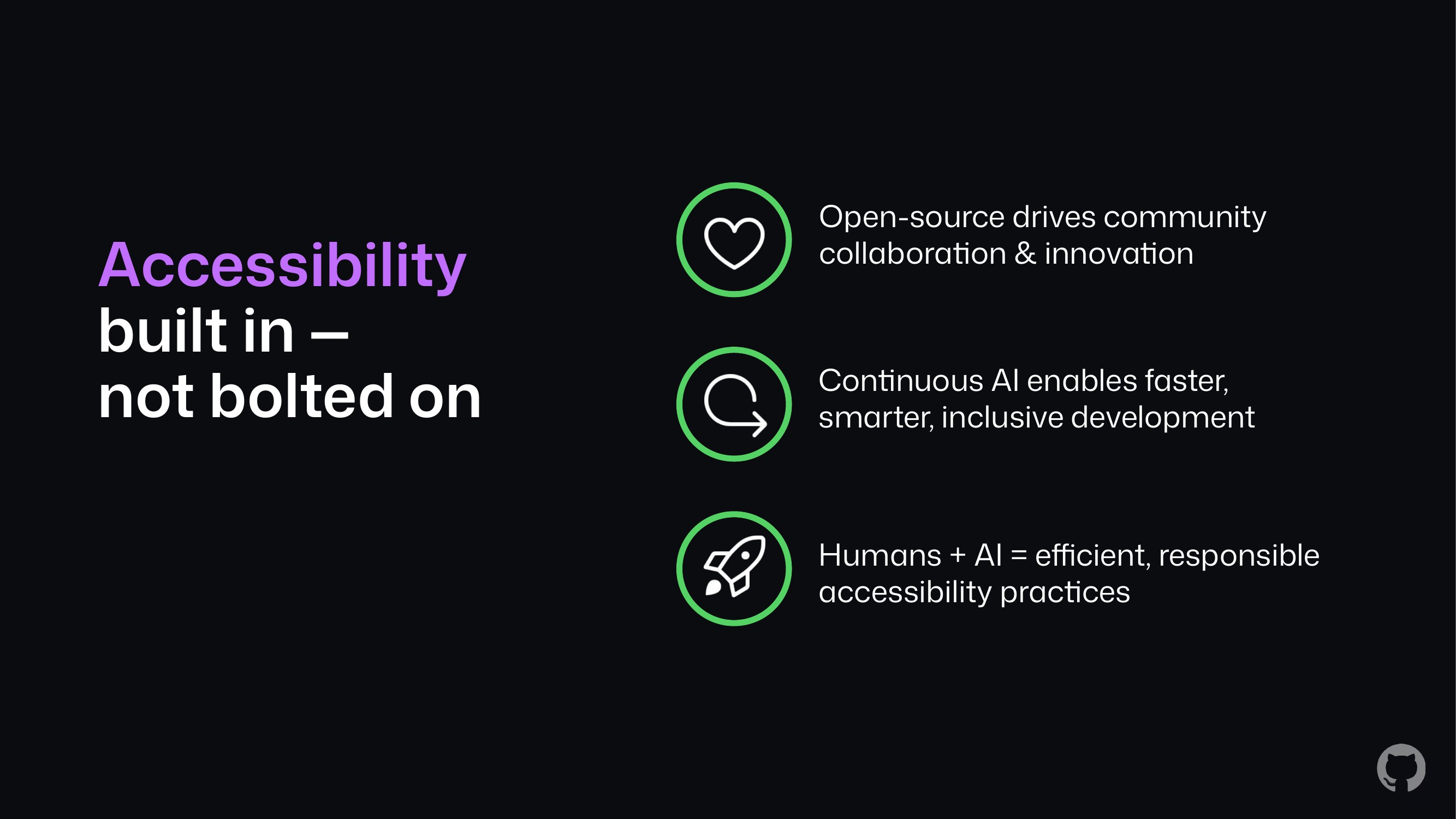 Accessibility built in – not bolted on

Open-source drives community collaboration & innovation

Continuous AI enables faster, smarter, inclusive development

Humans + AI = efficient, responsible accessibility practices